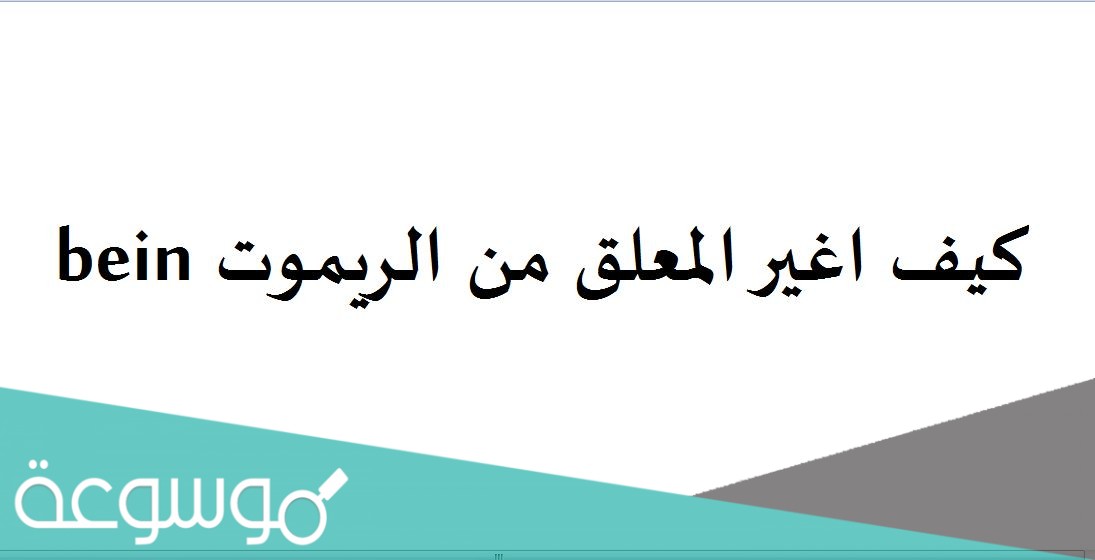 كيف اغير المعلق من الريموت bein

موسوعة